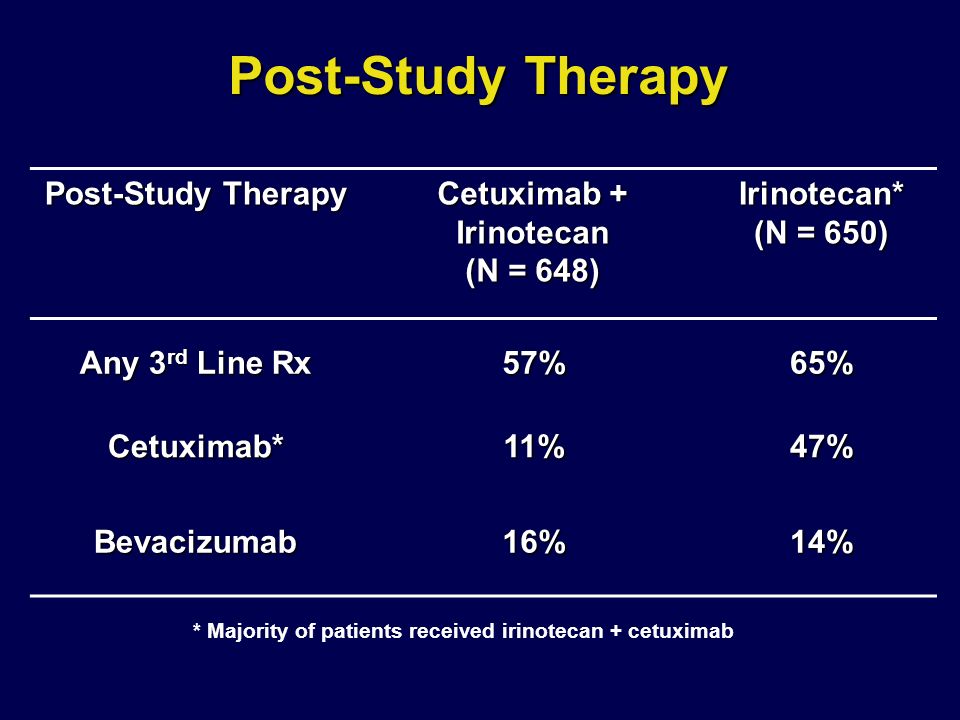 Post-Study Therapy

| Post-Study Therapy | Cetuximab + Irinotecan (N = 648) | Irinotecan* (N = 650) |
|---|---|---|
| Any 3$^{rd}$ Line Rx | 57% | 65% |
| Cetuximab* | 11% | 47% |
| Bevacizumab | 16% | 14% |

* Majority of patients received irinotecan + cetuximab